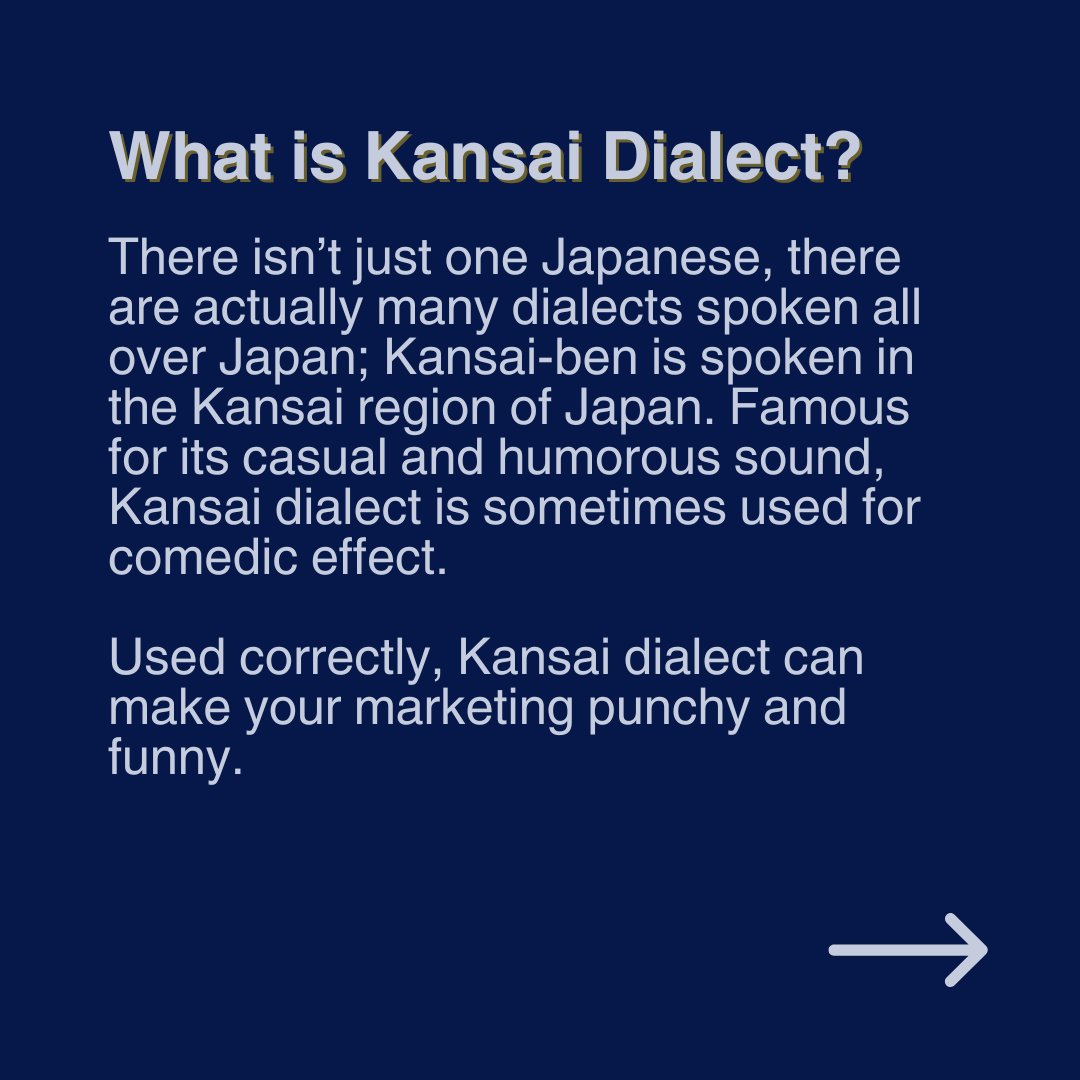 What is Kansai Dialect?

There isn’t just one Japanese, there are actually many dialects spoken all over Japan; Kansai-ben is spoken in the Kansai region of Japan. Famous for its casual and humorous sound, Kansai dialect is sometimes used for comedic effect.

Used correctly, Kansai dialect can make your marketing punchy and funny.